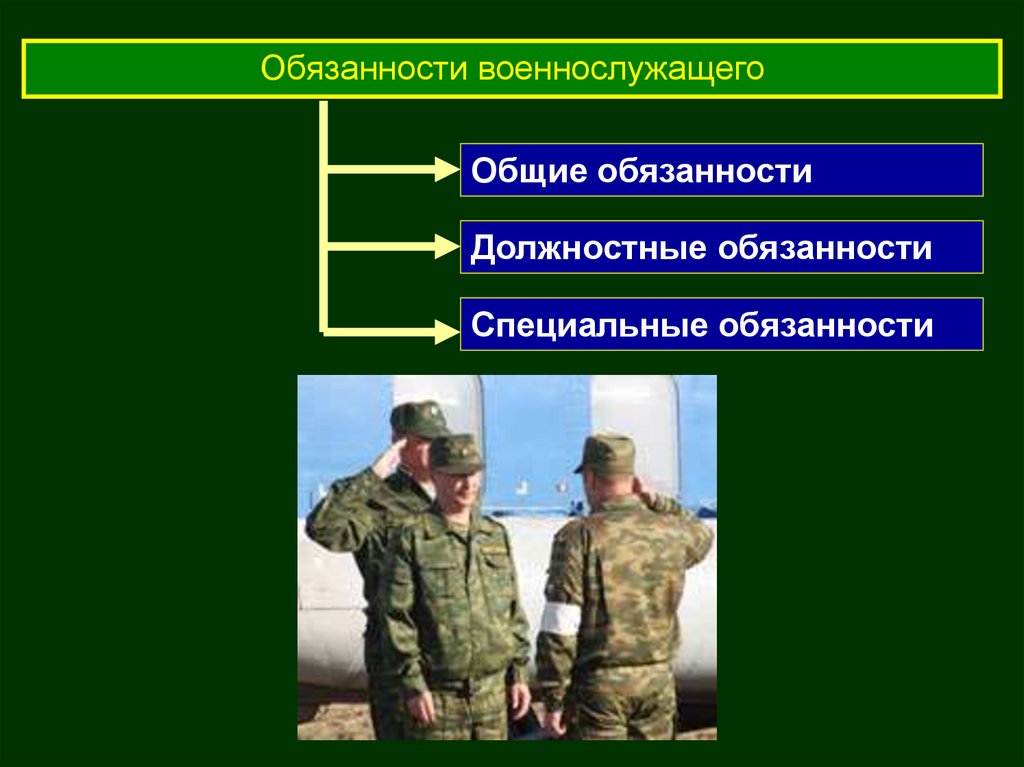 Обязанности военнослужащего

Общие обязанности

Должностные обязанности

Специальные обязанности